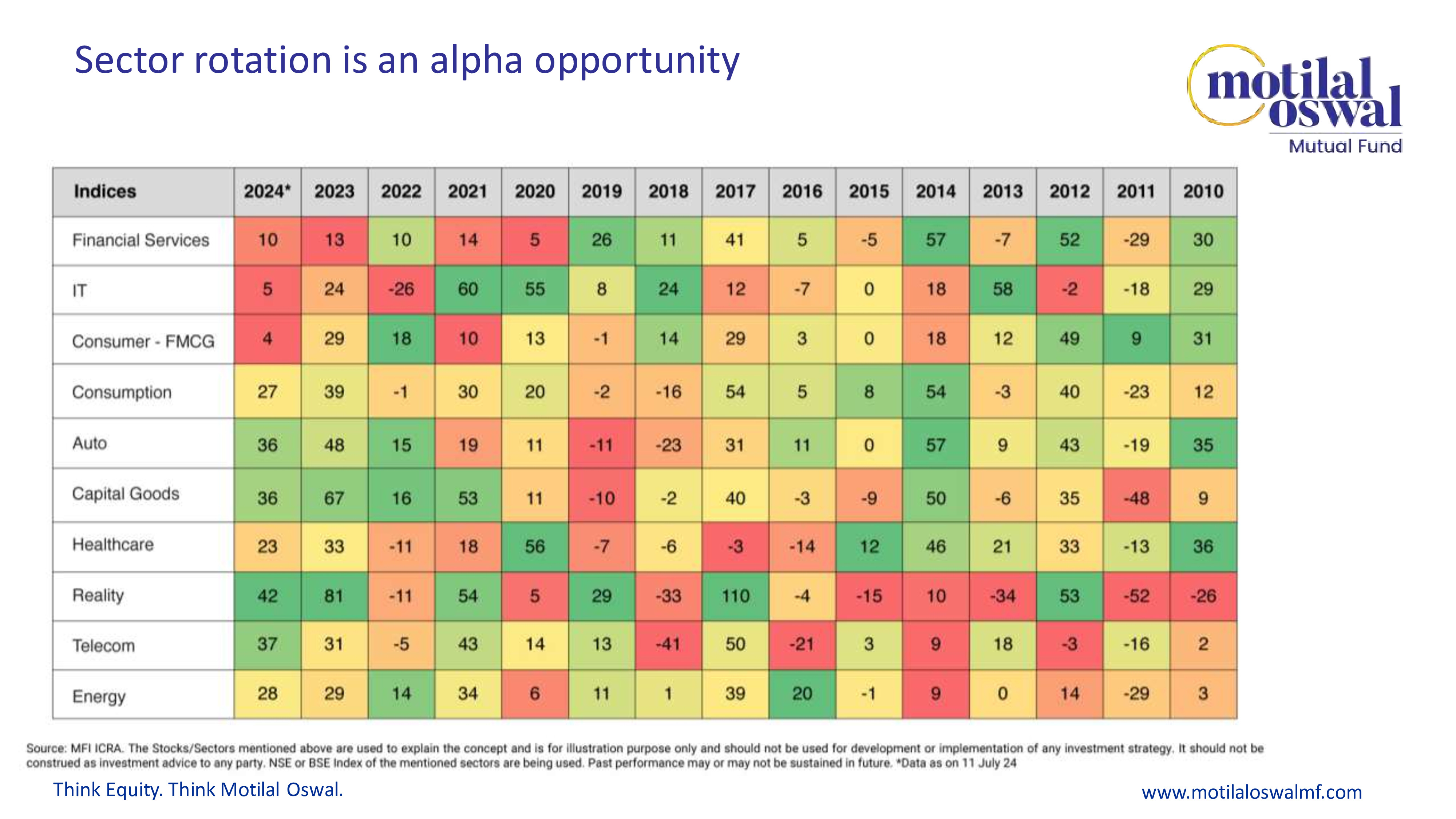 Sector rotation is an alpha opportunity

motilal oswal
Mutual Fund

| Indices | 2024* | 2023 | 2022 | 2021 | 2020 | 2019 | 2018 | 2017 | 2016 | 2015 | 2014 | 2013 | 2012 | 2011 | 2010 |
|---|---|---|---|---|---|---|---|---|---|---|---|---|---|---|---|
| Financial Services | 10 | 13 | 10 | 14 | 5 | 26 | 11 | 41 | 5 | -5 | 57 | -7 | 52 | -29 | 30 |
| IT | 5 | 24 | -26 | 60 | 55 | 8 | 24 | 12 | -7 | 0 | 18 | 58 | -2 | -18 | 29 |
| Consumer - FMCG | 4 | 29 | 18 | 10 | 13 | -1 | 14 | 29 | 3 | 0 | 18 | 12 | 49 | 9 | 31 |
| Consumption | 27 | 39 | -1 | 30 | 20 | -2 | -16 | 54 | 5 | 8 | 54 | -3 | 40 | -23 | 12 |
| Auto | 36 | 48 | 15 | 19 | 11 | -11 | -23 | 31 | 11 | 0 | 57 | 9 | 43 | -19 | 35 |
| Capital Goods | 36 | 67 | 16 | 53 | 11 | -10 | -2 | 40 | -3 | -9 | 50 | -6 | 35 | -48 | 9 |
| Healthcare | 23 | 33 | -11 | 18 | 56 | -7 | -6 | -3 | -14 | 12 | 46 | 21 | 33 | -13 | 36 |
| Reality | 42 | 81 | -11 | 54 | 5 | 29 | -33 | 110 | -4 | -15 | 10 | -34 | 53 | -52 | -26 |
| Telecom | 37 | 31 | -5 | 43 | 14 | 13 | -41 | 50 | -21 | 3 | 9 | 18 | -3 | -16 | 2 |
| Energy | 28 | 29 | 14 | 34 | 6 | 11 | 1 | 39 | 20 | -1 | 9 | 0 | 14 | -29 | 3 |

Source: MFI ICRA. The Stocks/Sectors mentioned above are used to explain the concept and is for illustration purpose only and should not be used for development or implementation of any investment strategy. It should not be construed as investment advice to any party. NSE or BSE Index of the mentioned sectors are being used. Past performance may or may not be sustained in future. *Data as on 11 July 24

Think Equity. Think Motilal Oswal.

www.motilaloswalmf.com